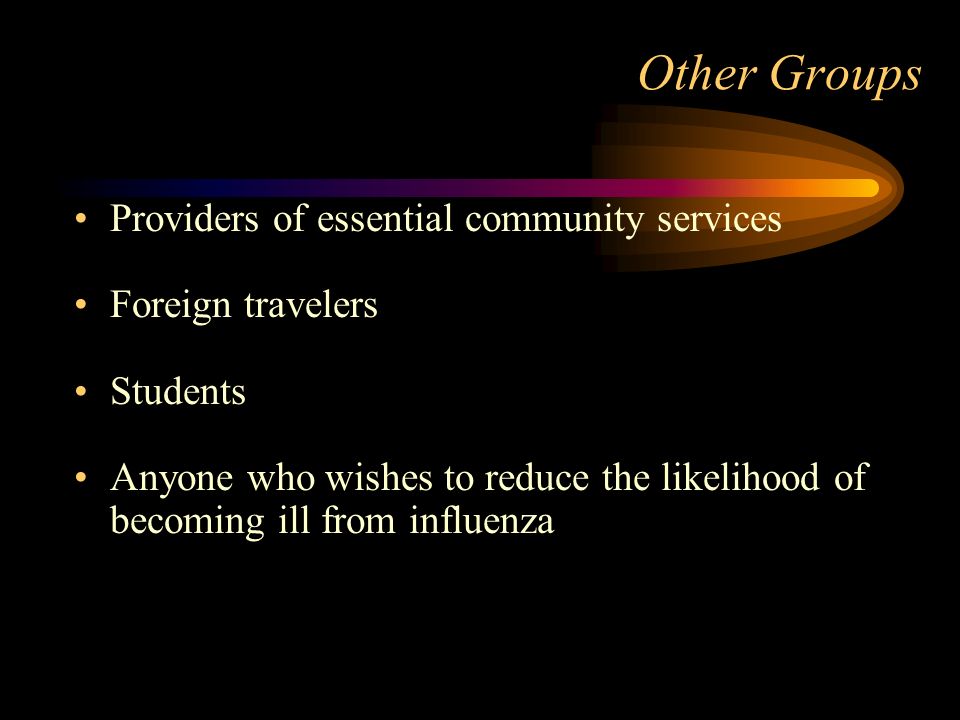 Other Groups

• Providers of essential community services

• Foreign travelers

• Students

• Anyone who wishes to reduce the likelihood of becoming ill from influenza